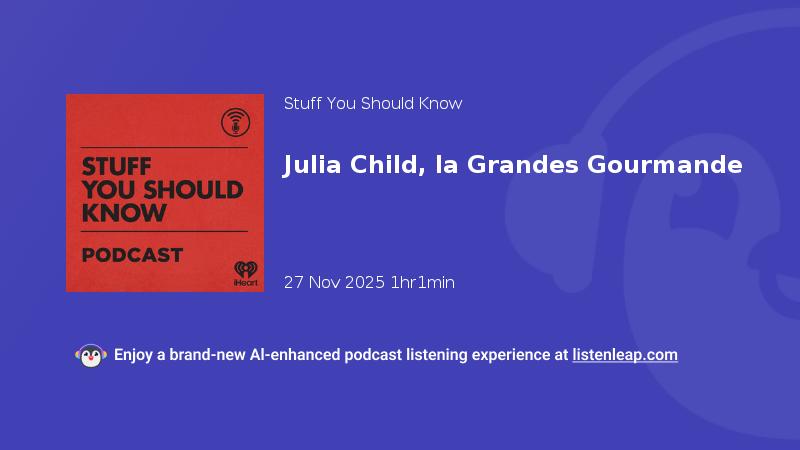 STUFF YOU SHOULD KNOW

PODCAST

iHeart

Stuff You Should Know

Julia Child, la Grandes Gourmande

27 Nov 2025 1hr1min

Enjoy a brand-new AI-enhanced podcast listening experience at listenleap.com